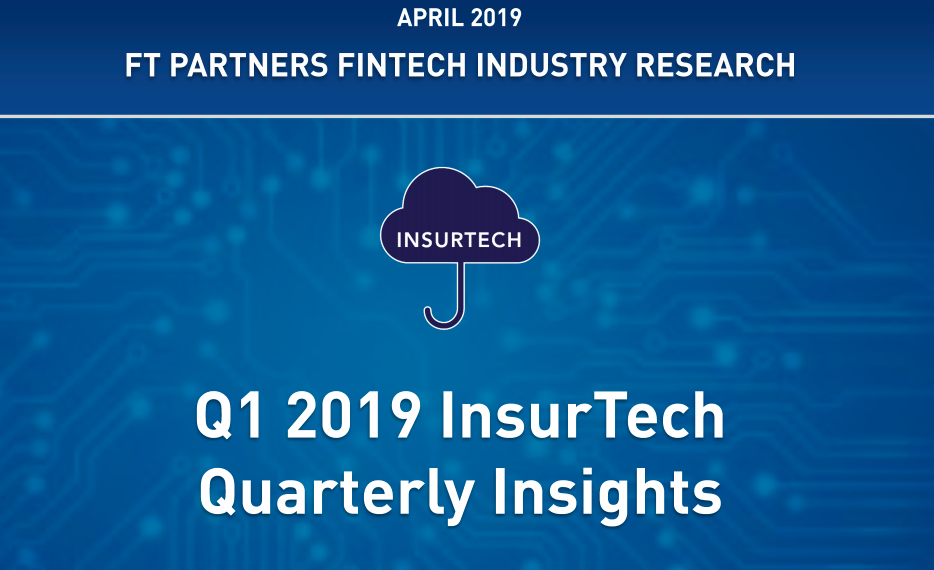 APRIL 2019

FT PARTNERS FINTECH INDUSTRY RESEARCH

INSURTECH

Q1 2019 InsurTech Quarterly Insights